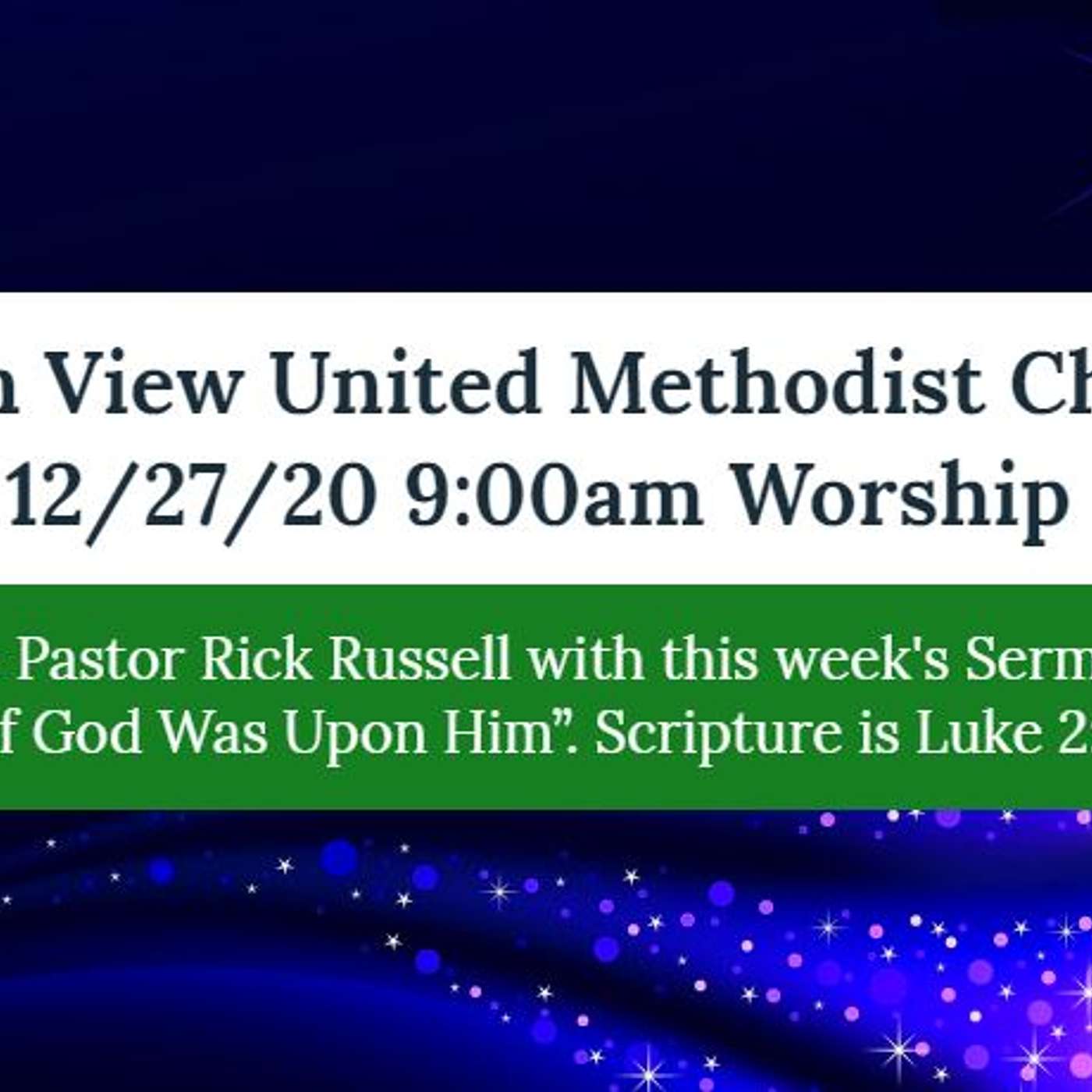 n View United Methodist Ch
12/27/20 9:00am Worship

Pastor Rick Russell with this week's Serm
f God Was Upon Him". Scripture is Luke 2